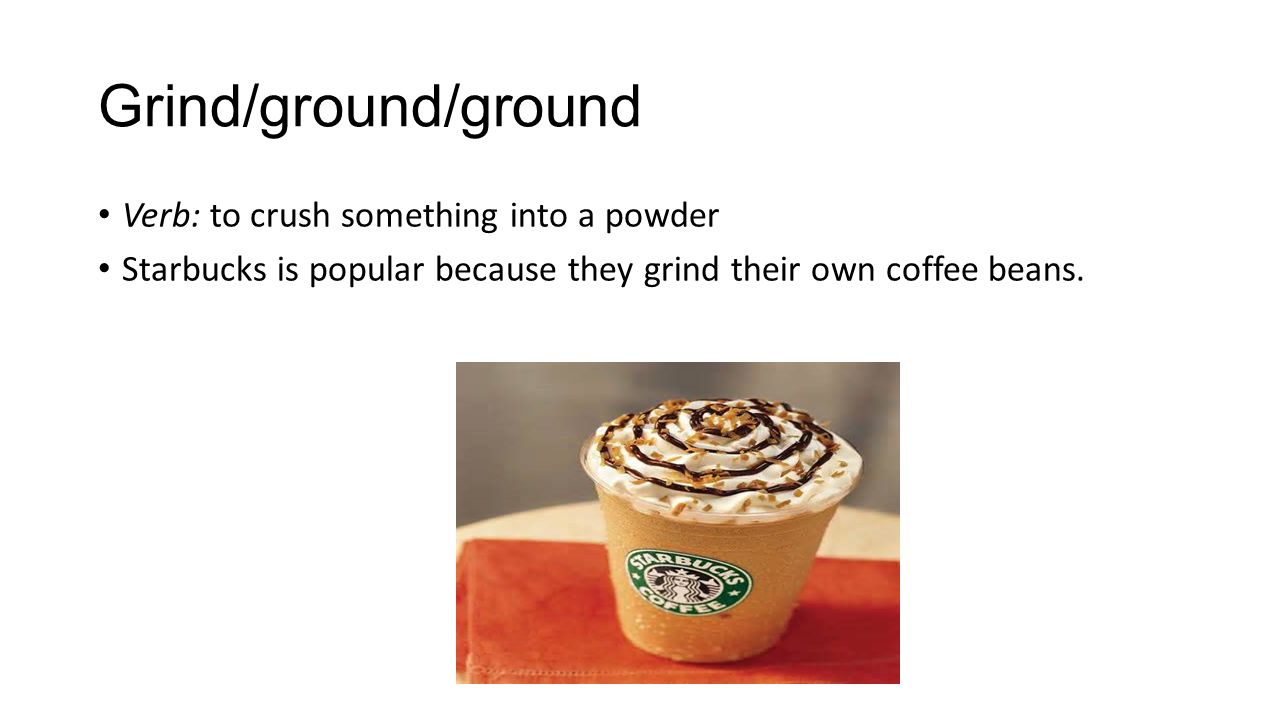 Grind/ground/ground

• Verb: to crush something into a powder
• Starbucks is popular because they grind their own coffee beans.

STARBUCKS COFFEE